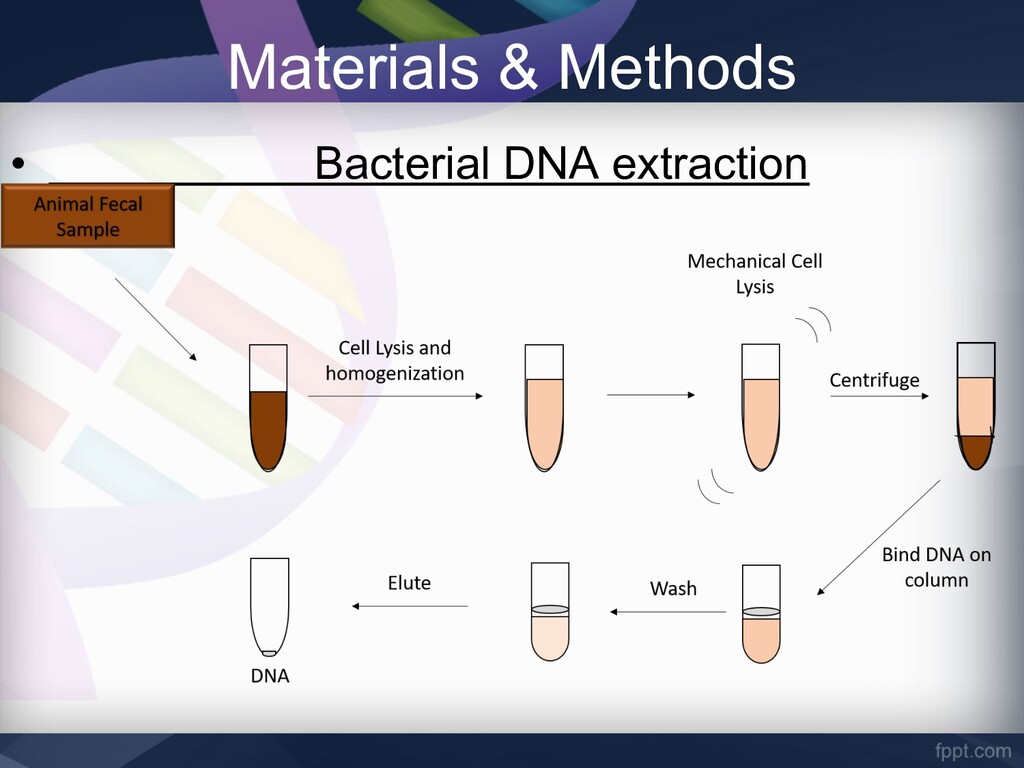 Materials & Methods

• Bacterial DNA extraction

Animal Fecal Sample

Cell Lysis and homogenization

Mechanical Cell Lysis

Centrifuge

Bind DNA on column

Wash

Elute

DNA

fppt.com